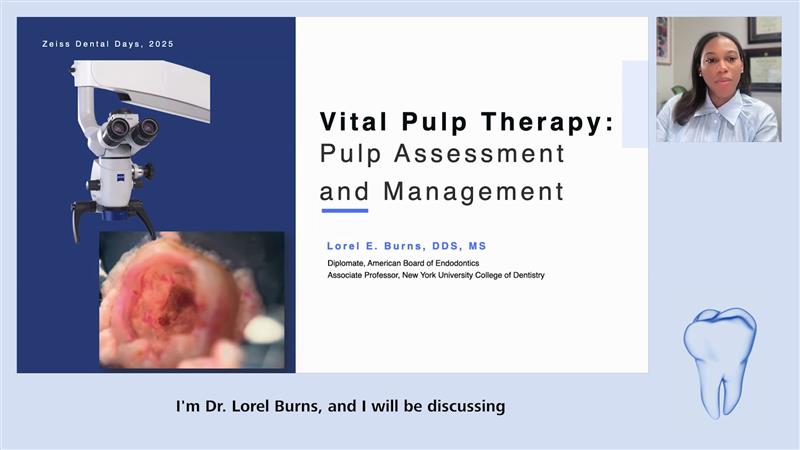 Zeiss Dental Days, 2025

Vital Pulp Therapy:
Pulp Assessment and Management

Lorel E. Burns, DDS, MS

Diplomate, American Board of Endodontics
Associate Professor, New York University College of Dentistry

I'm Dr. Lorel Burns, and I will be discussing